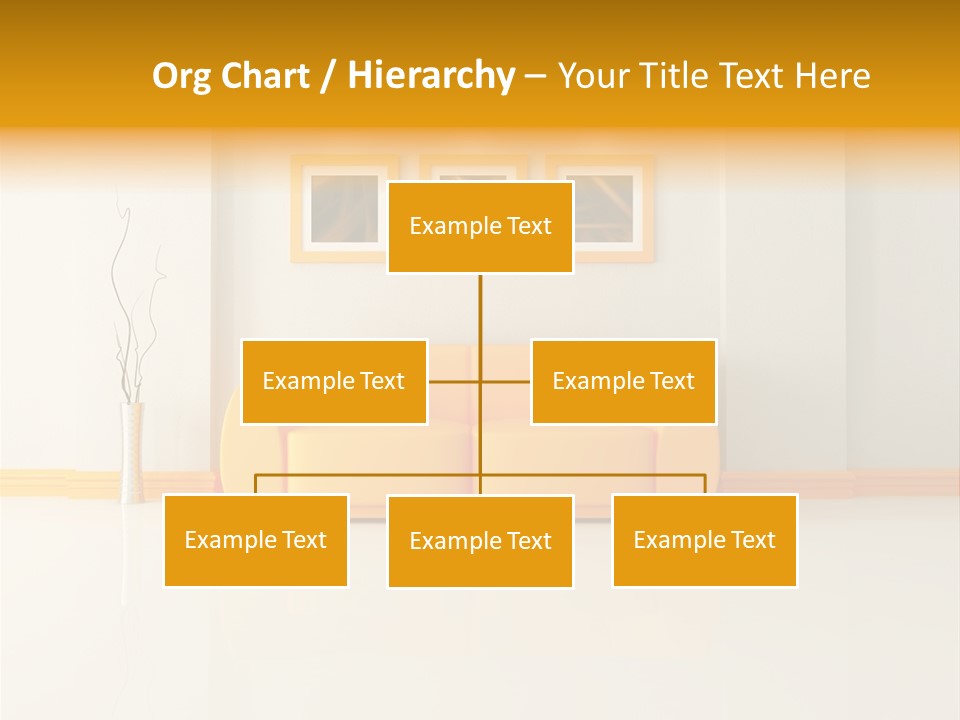 Org Chart / Hierarchy – Your Title Text Here

Example Text

Example Text

Example Text

Example Text

Example Text

Example Text